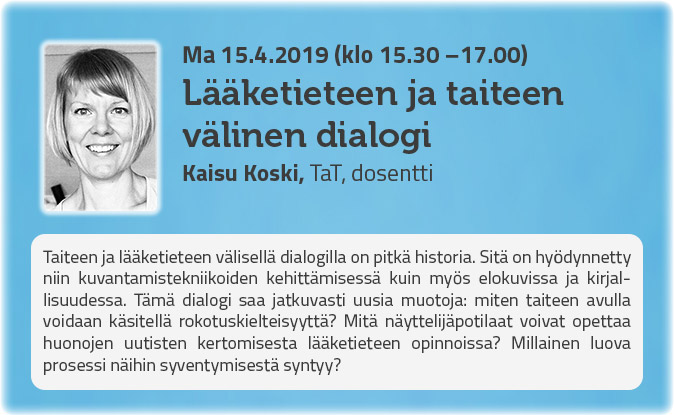 Ma 15.4.2019 (klo 15.30 – 17.00)

Lääketieteen ja taiteen välinen dialogi

Kaisu Koski, TaT, dosentti

Taiteen ja lääketieteen välisellä dialogilla on pitkä historia. Sitä on hyödynnetty niin kuvantamistekniikoiden kehittämisessä kuin myös elokuvissa ja kirjallisuudessa. Tämä dialogi saa jatkuvasti uusia muotoja: miten taiteen avulla voidaan käsitellä rokotuskielteisyyttä? Mitä näyttelijäpotilaat voivat opettaa huonojen uutisten kertomisesta lääketieteen opinnoissa? Millainen luova prosessi näihin syventymisestä syntyy?